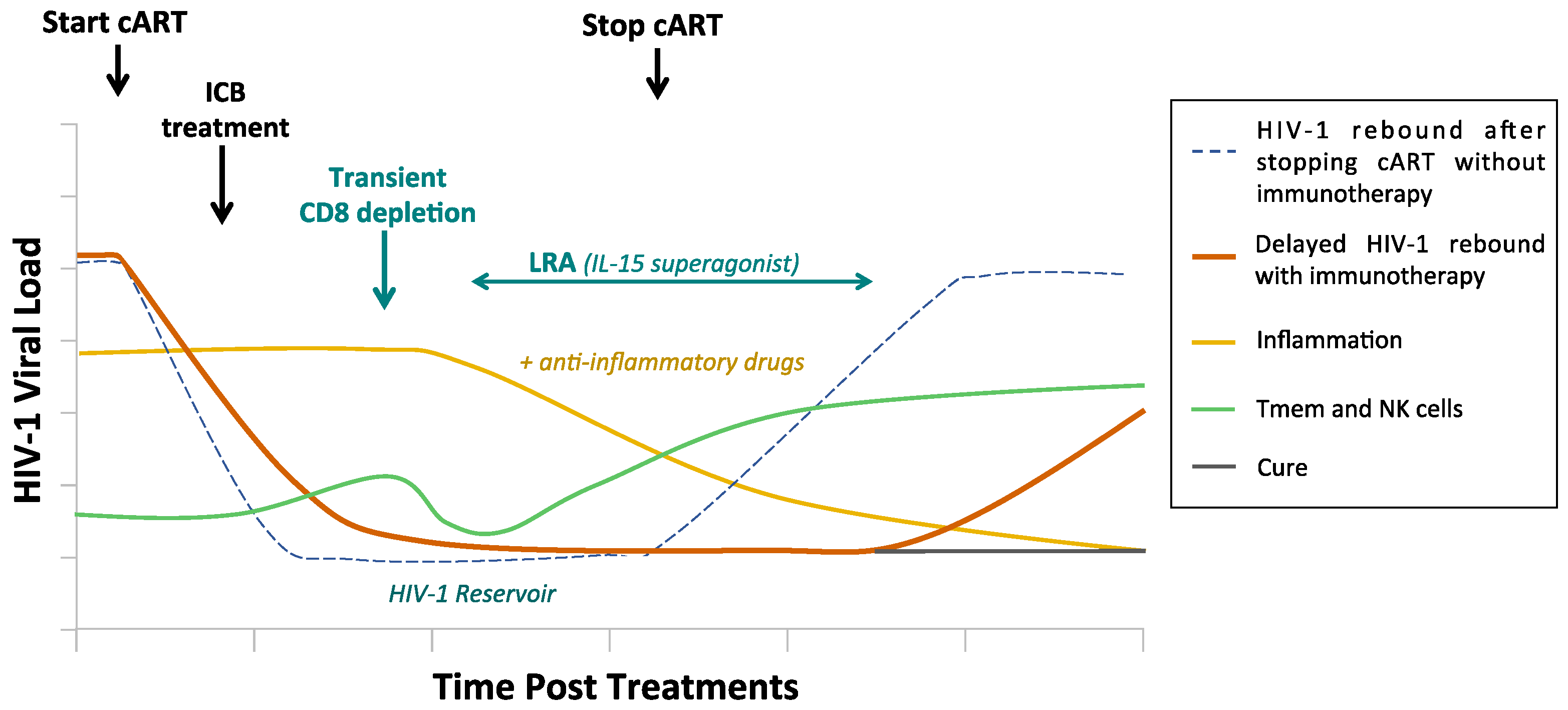 Start cART

Stop cART

ICB treatment

Transient CD8 depletion

LRA (IL-15 superagonist)

+ anti-inflammatory drugs

HIV-1 Reservoir

HIV-1 Viral Load

Time Post Treatments

HIV-1 rebound after stopping cART without immunotherapy

Delayed HIV-1 rebound with immunotherapy

Inflammation

Tmem and NK cells

Cure